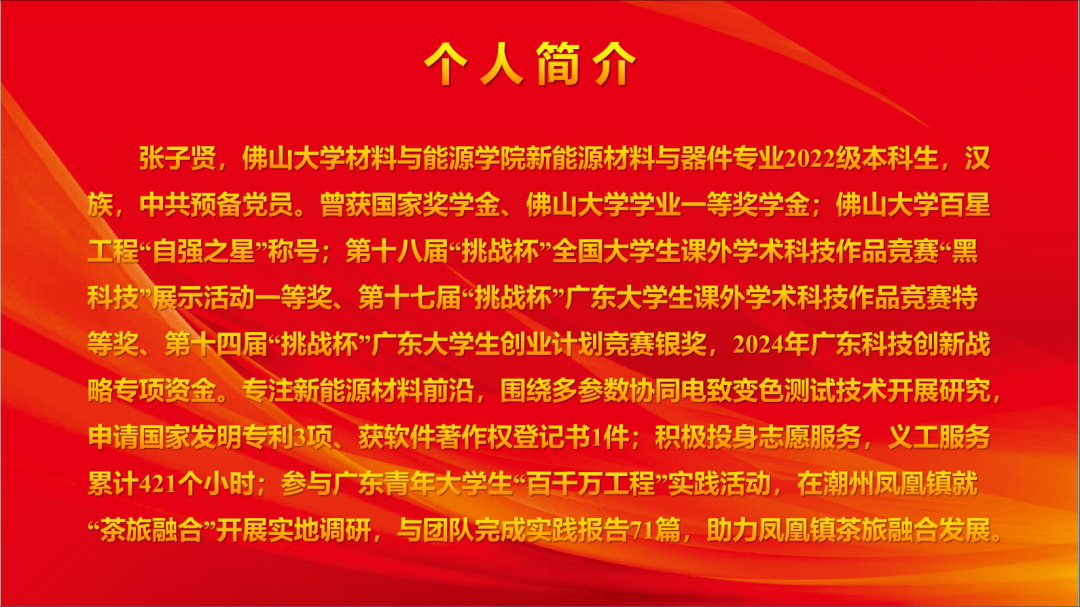 个人简介

张子贤，佛山大学材料与能源学院新能源材料与器件专业2022级本科生，汉族，中共预备党员。曾获国家奖学金、佛山大学学业一等奖学金；佛山大学百星工程“自强之星”称号；第十八届“挑战杯”全国大学生课外学术科技作品竞赛“黑科技”展示活动一等奖、第十七届“挑战杯”广东大学生课外学术科技作品竞赛特等奖、第十四届“挑战杯”广东大学生创业计划竞赛银奖，2024年广东科技创新战略专项资金。专注新能源材料前沿，围绕多参数协同电致变色测试技术开展研究，申请国家发明专利3项、获软件著作权登记书1件；积极投身志愿服务，义工服务累计421个小时；参与广东青年大学生“百千万工程”实践活动，在潮州凤凰镇就“茶旅融合”开展实地调研，与团队完成实践报告71篇，助力凤凰镇茶旅融合发展。